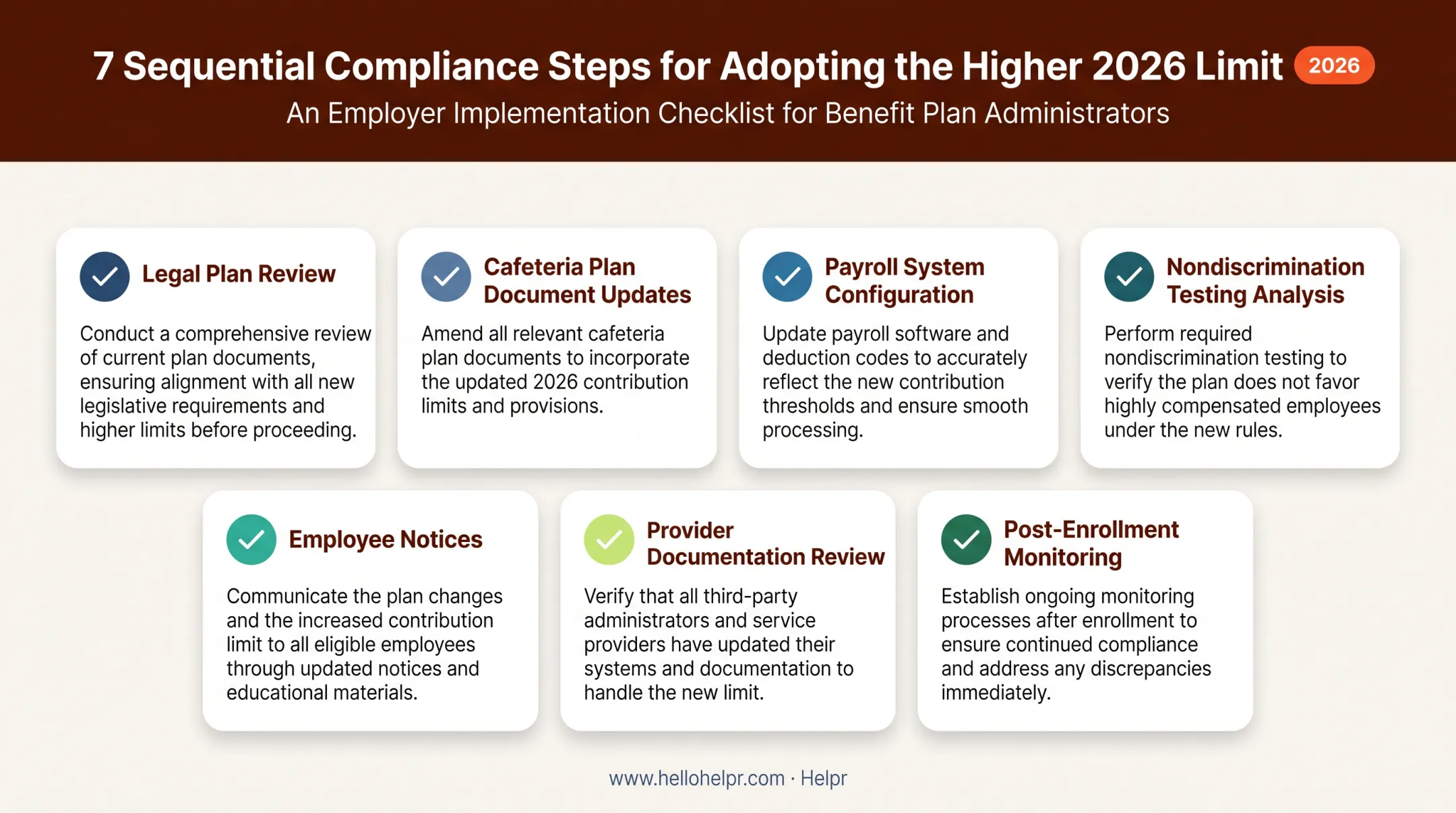 7 Sequential Compliance Steps for Adopting the Higher 2026 Limit 2026

An Employer Implementation Checklist for Benefit Plan Administrators

Legal Plan Review

Conduct a comprehensive review of current plan documents, ensuring alignment with all new legislative requirements and higher limits before proceeding.

Cafeteria Plan Document Updates

Amend all relevant cafeteria plan documents to incorporate the updated 2026 contribution limits and provisions.

Payroll System Configuration

Update payroll software and deduction codes to accurately reflect the new contribution thresholds and ensure smooth processing.

Nondiscrimination Testing Analysis

Perform required nondiscrimination testing to verify the plan does not favor highly compensated employees under the new rules.

Employee Notices

Communicate the plan changes and the increased contribution limit to all eligible employees through updated notices and educational materials.

Provider Documentation Review

Verify that all third-party administrators and service providers have updated their systems and documentation to handle the new limit.

Post-Enrollment Monitoring

Establish ongoing monitoring processes after enrollment to ensure continued compliance and address any discrepancies immediately.

www.hellohelpr.com · Helpr